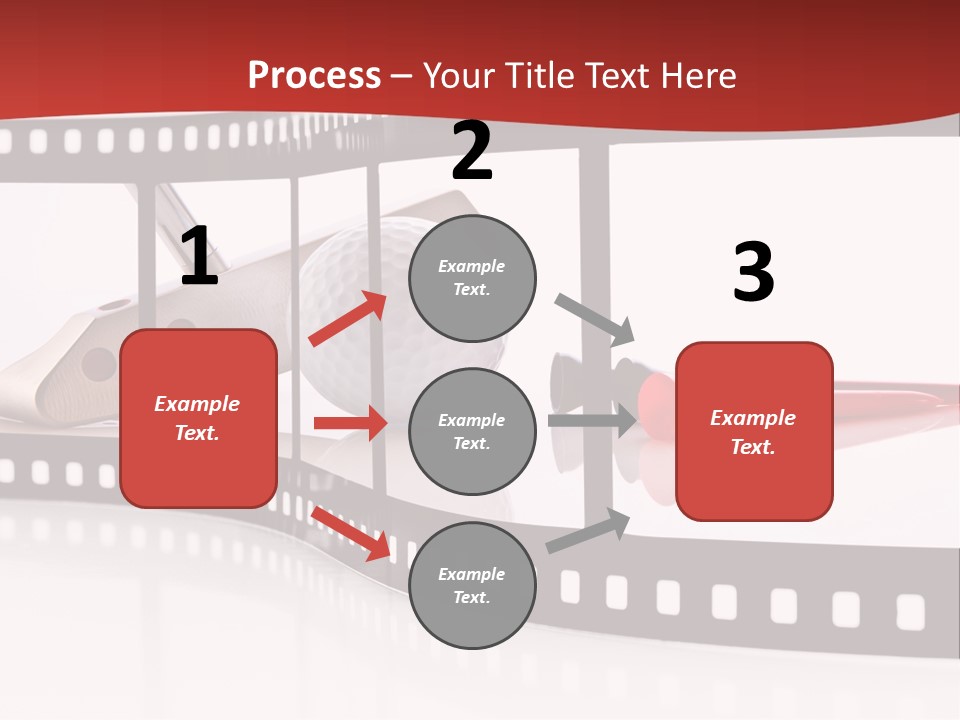 Process – Your Title Text Here

1

Example Text.

2

Example Text.

Example Text.

Example Text.

3

Example Text.